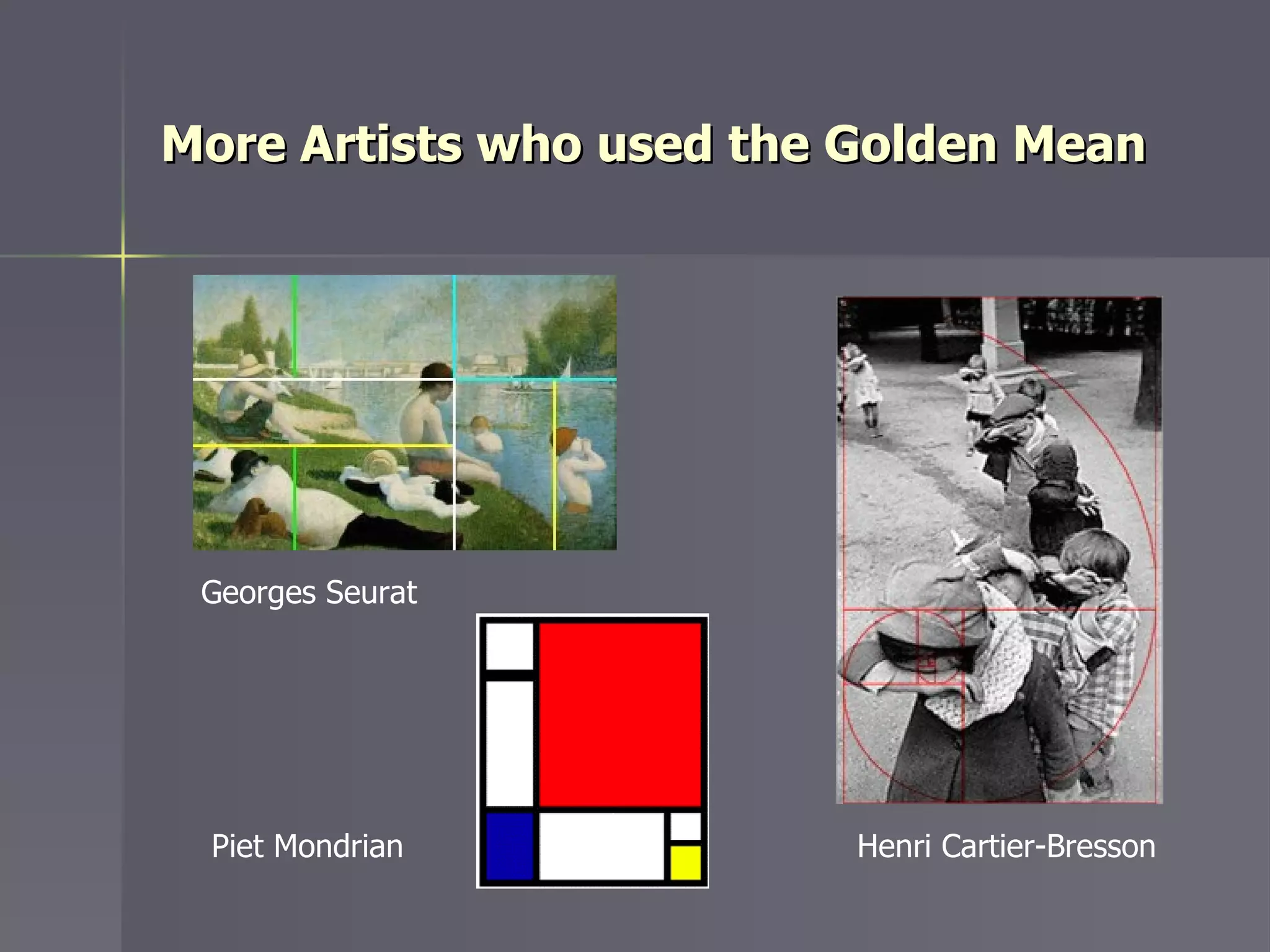 More Artists who used the Golden Mean

Georges Seurat

Piet Mondrian

Henri Cartier-Bresson